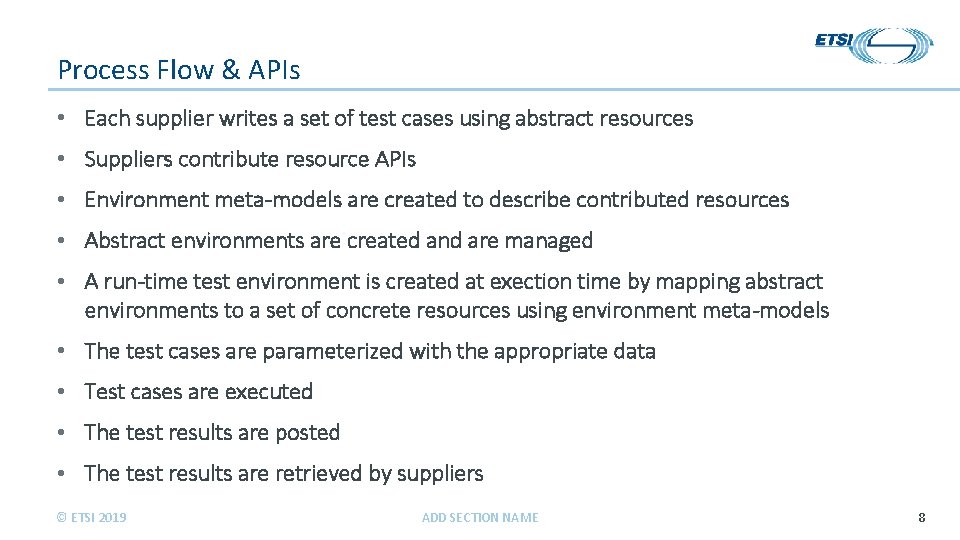 ETSI

Process Flow & APIs

• Each supplier writes a set of test cases using abstract resources
• Suppliers contribute resource APIs
• Environment meta-models are created to describe contributed resources
• Abstract environments are created and are managed
• A run-time test environment is created at exection time by mapping abstract environments to a set of concrete resources using environment meta-models
• The test cases are parameterized with the appropriate data
• Test cases are executed
• The test results are posted
• The test results are retrieved by suppliers

© ETSI 2019 ADD SECTION NAME 8